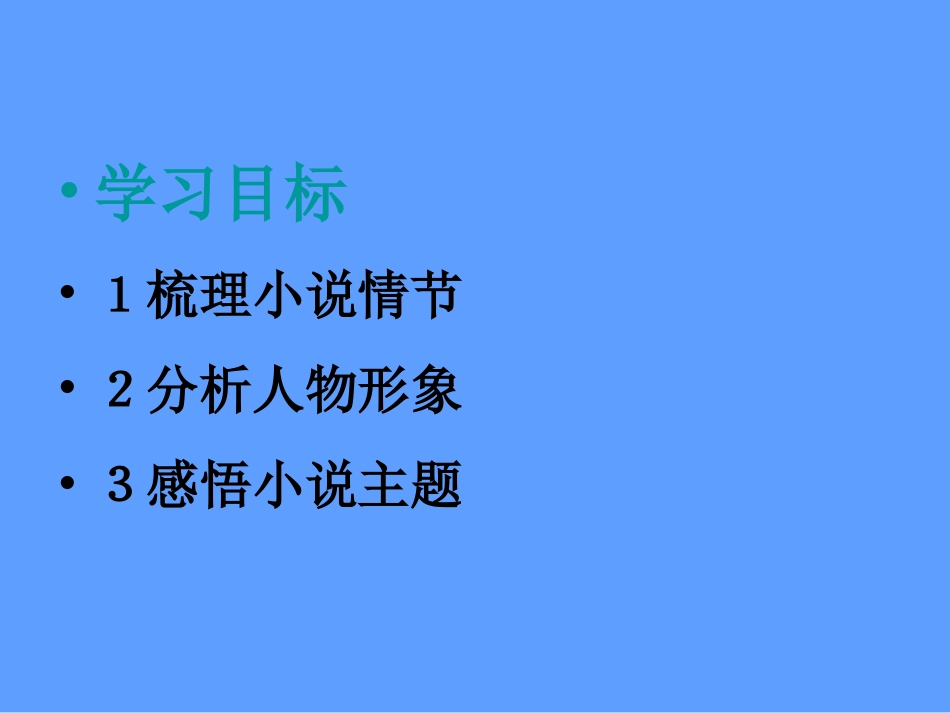 • 学习目标

• 1 梳理小说情节

• 2 分析人物形象

• 3 感悟小说主题